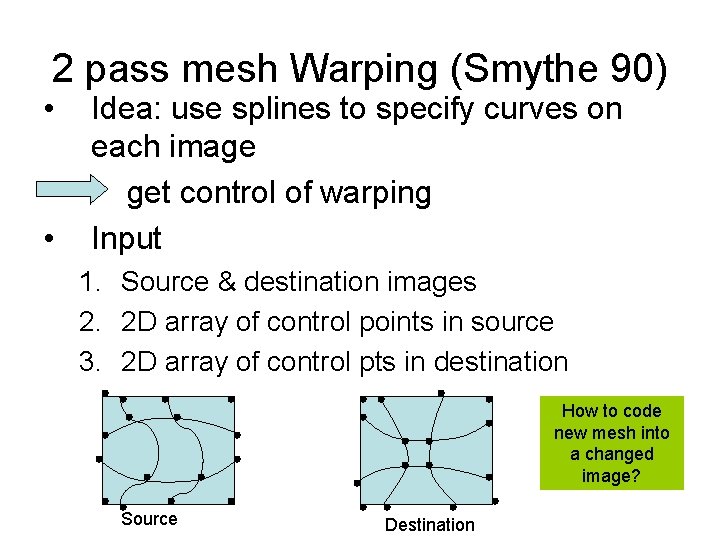 2 pass mesh Warping (Smythe 90)

• Idea: use splines to specify curves on each image

get control of warping

• Input

1. Source & destination images
2. 2D array of control points in source
3. 2D array of control pts in destination

Source

Destination

How to code new mesh into a changed image?